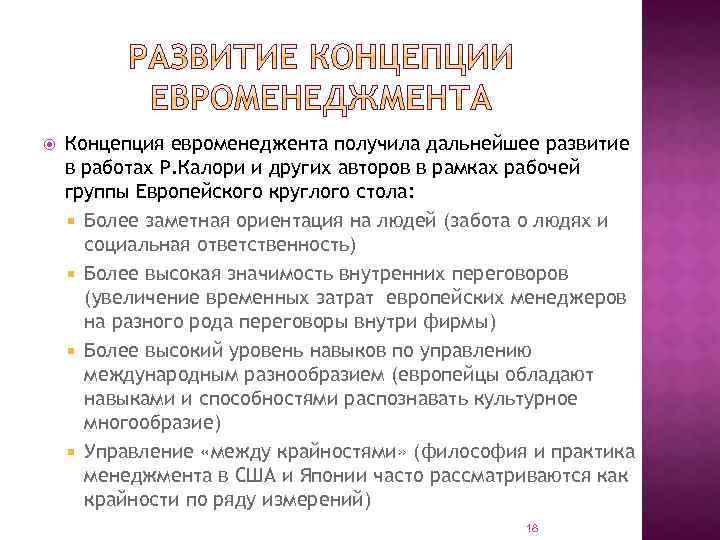 РАЗВИТИЕ КОНЦЕПЦИИ ЕВРОМЕНЕДЖМЕНТА

Концепция евроменеджента получила дальнейшее развитие в работах Р.Калори и других авторов в рамках рабочей группы Европейского круглого стола:

Более заметная ориентация на людей (забота о людях и социальная ответственность)

Более высокая значимость внутренних переговоров (увеличение временных затрат европейских менеджеров на разного рода переговоры внутри фирмы)

Более высокий уровень навыков по управлению международным разнообразием (европейцы обладают навыками и способностями распознавать культурное многообразие)

Управление «между крайностями» (философия и практика менеджмента в США и Японии часто рассматриваются как крайности по ряду измерений)

18